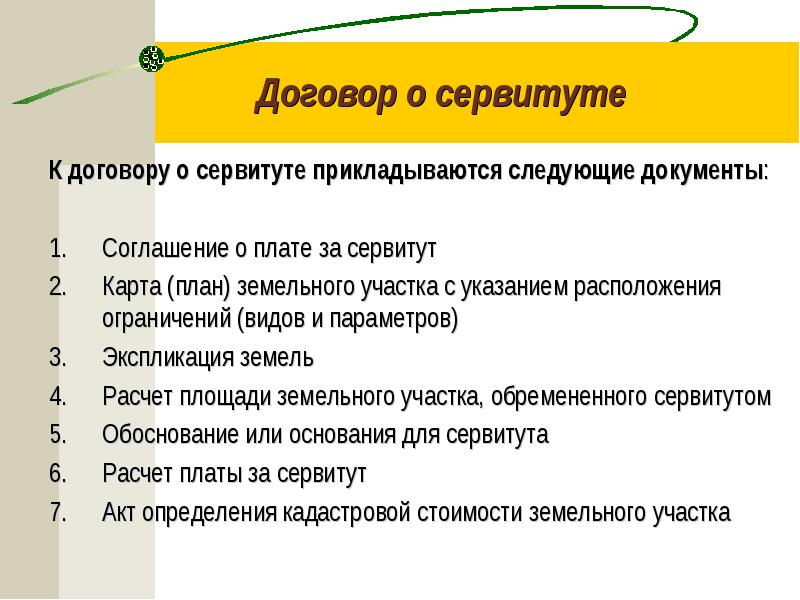 Договор о сервитуте

К договору о сервитуте прикладываются следующие документы:

1. Соглашение о плате за сервитут
2. Карта (план) земельного участка с указанием расположения ограничений (видов и параметров)
3. Экспликация земель
4. Расчет площади земельного участка, обремененного сервитутом
5. Обоснование или основания для сервитута
6. Расчет платы за сервитут
7. Акт определения кадастровой стоимости земельного участка